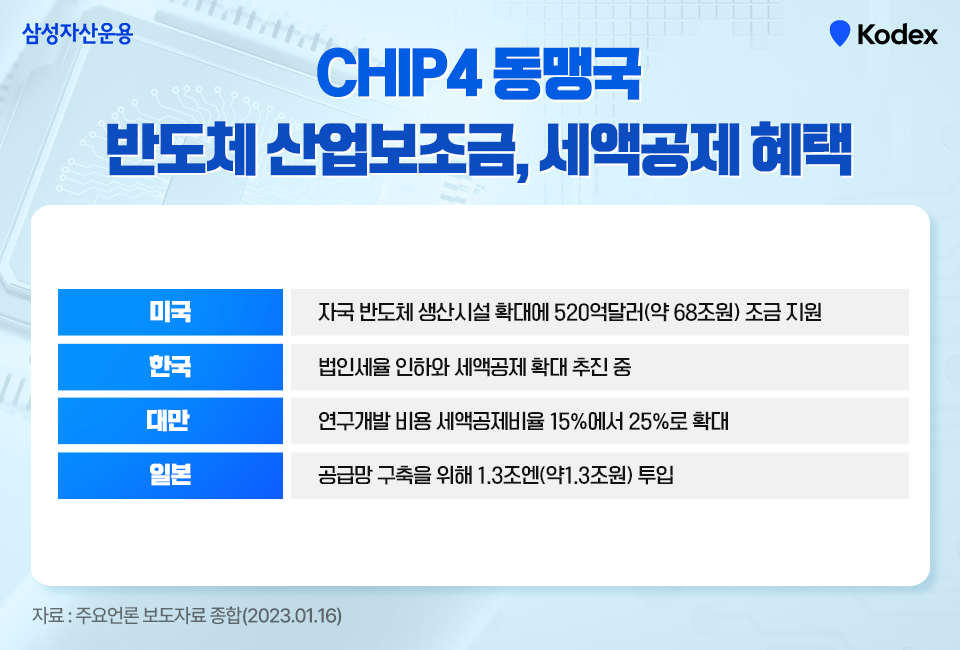 삼성자산운용

Kodex

CHIP4 동맹국
반도체 산업보조금, 세액공제 혜택

| 미국 | 자국 반도체 생산시설 확대에 520억달러(약 68조원) 조금 지원 |
|---|---|
| 한국 | 법인세율 인하와 세액공제 확대 추진 중 |
| 대만 | 연구개발 비용 세액공제비율 15%에서 25%로 확대 |
| 일본 | 공급망 구축을 위해 1.3조엔(약1.3조원) 투입 |

자료 : 주요언론 보도자료 종합(2023.01.16)